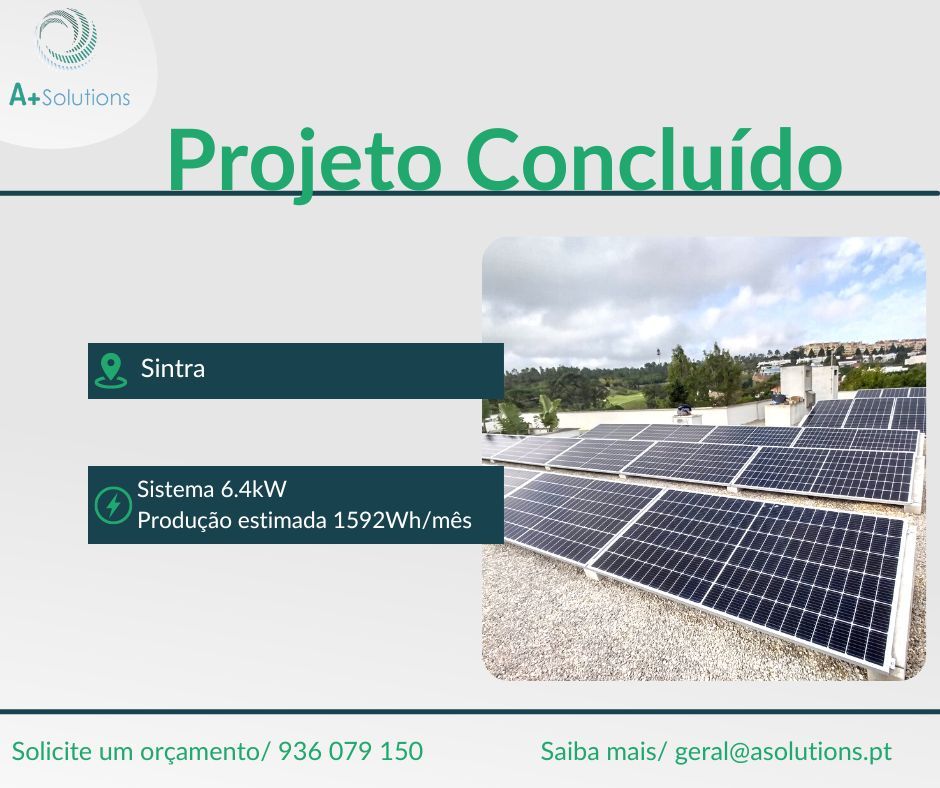 A+Solutions

Projeto Concluído

Sintra

Sistema 6.4kW
Produção estimada 1592Wh/mês

Solicite um orçamento/ 936 079 150

Saiba mais/ geral@asolutions.pt